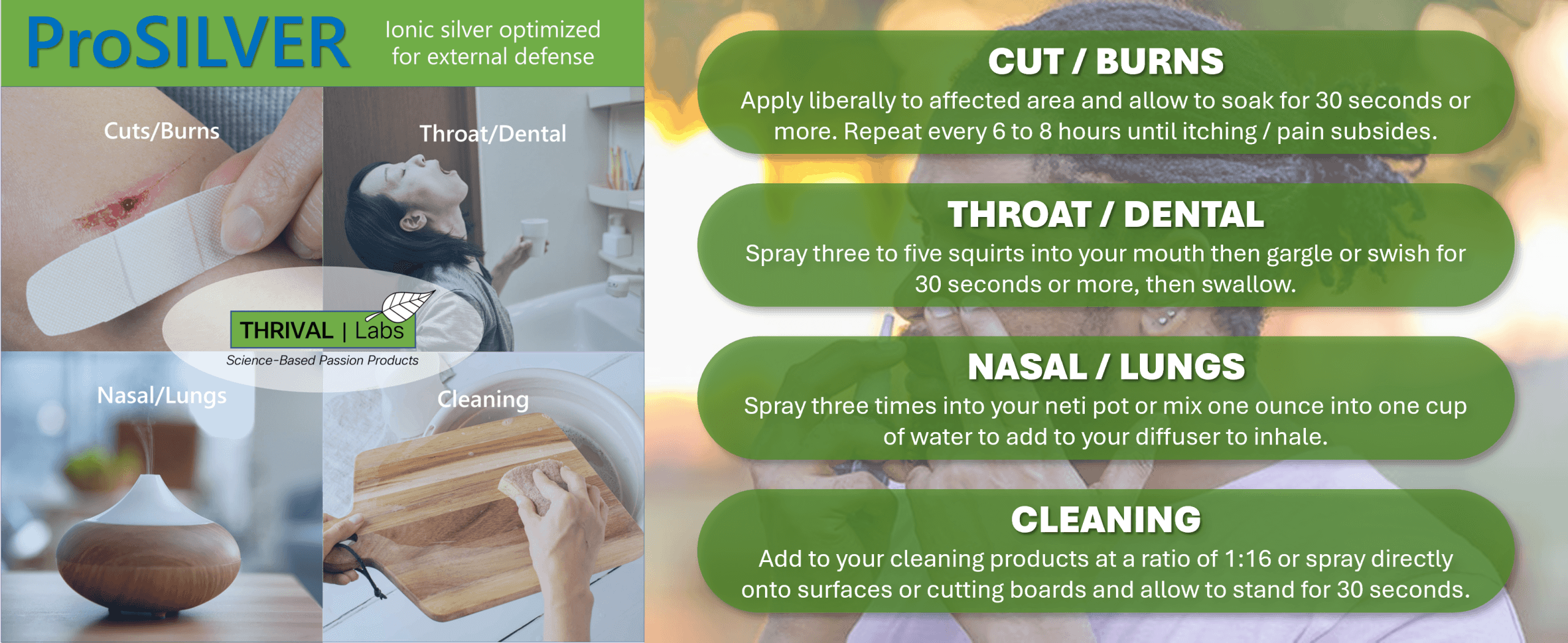 ProSILVER

Ionic silver optimized for external defense

Cuts/Burns

Throat/Dental

THRIVAL | Labs

Science-Based Passion Products

Nasal/Lungs

Cleaning

CUT / BURNS

Apply liberally to affected area and allow to soak for 30 seconds or more. Repeat every 6 to 8 hours until itching / pain subsides.

THROAT / DENTAL

Spray three to five squirts into your mouth then gargle or swish for 30 seconds or more, then swallow.

NASAL / LUNGS

Spray three times into your neti pot or mix one ounce into one cup of water to add to your diffuser to inhale.

CLEANING

Add to your cleaning products at a ratio of 1:16 or spray directly onto surfaces or cutting boards and allow to stand for 30 seconds.